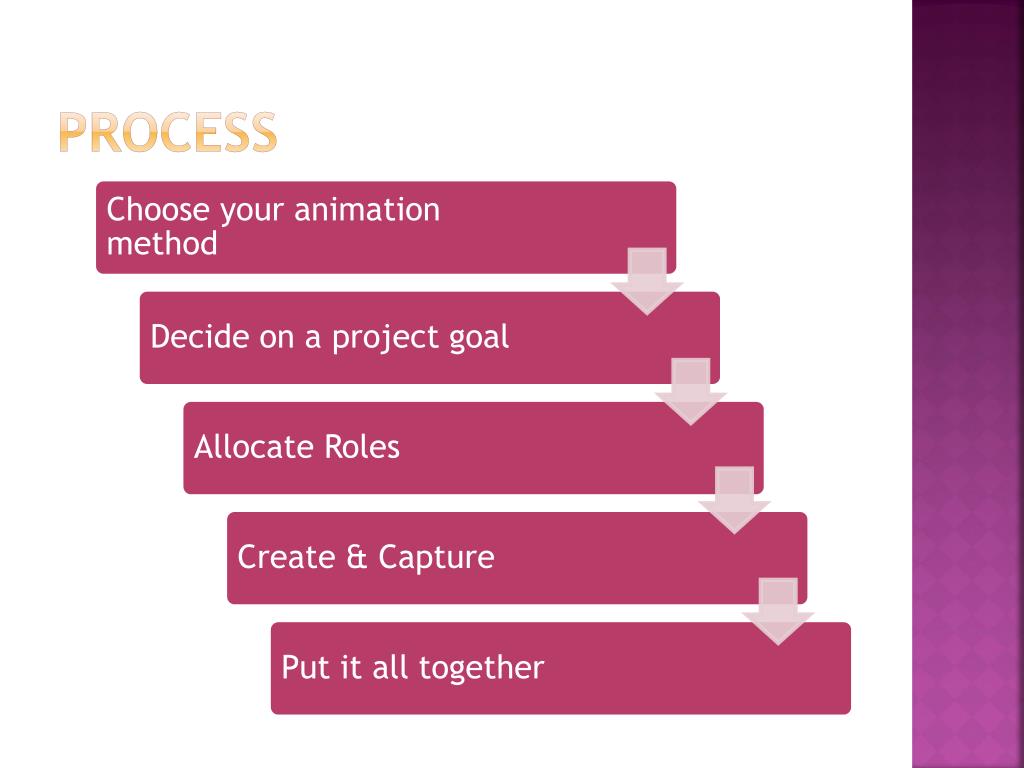 PROCESS

Choose your animation method

Decide on a project goal

Allocate Roles

Create & Capture

Put it all together